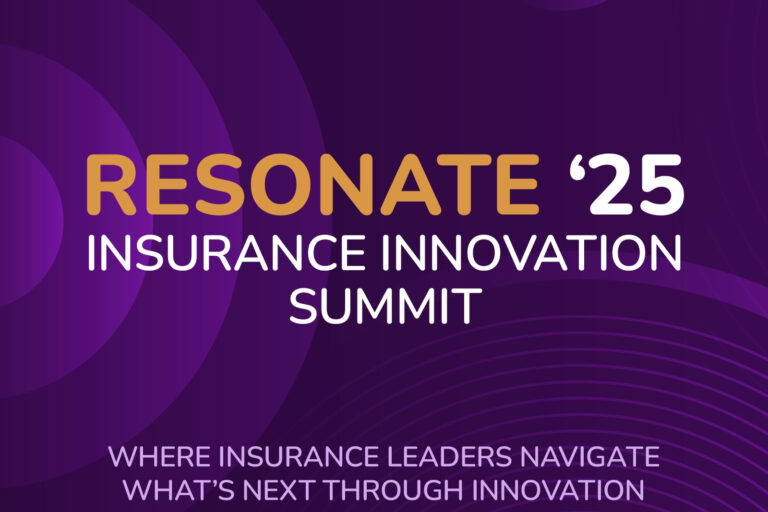 RESONATE ‘25
INSURANCE INNOVATION SUMMIT

WHERE INSURANCE LEADERS NAVIGATE WHAT’S NEXT THROUGH INNOVATION